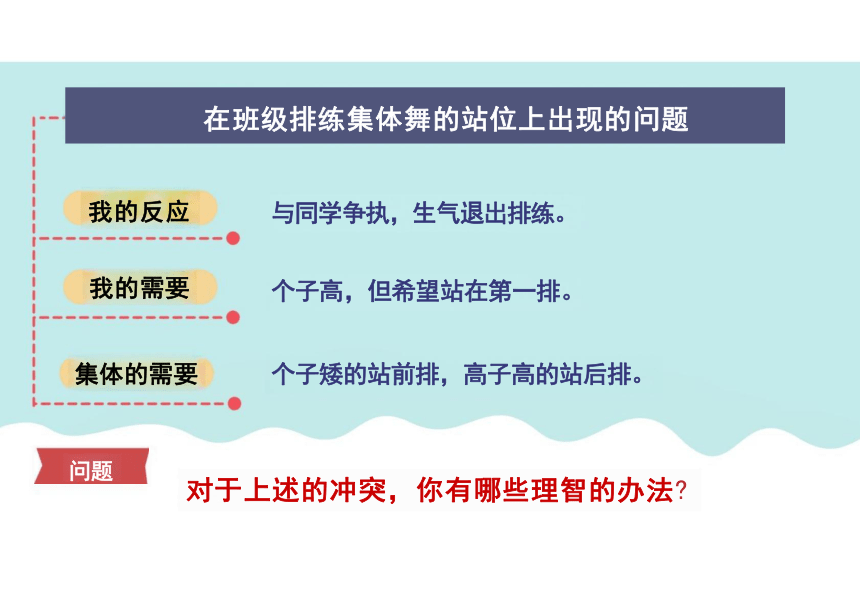 在班级排练集体舞的站位上出现的问题

我的反应

与同学争执，生气退出排练。

我的需要

个子高，但希望站在第一排。

集体的需要

个子矮的站前排，高子高的站后排。

问题

对于上述的冲突，你有哪些理智的办法?